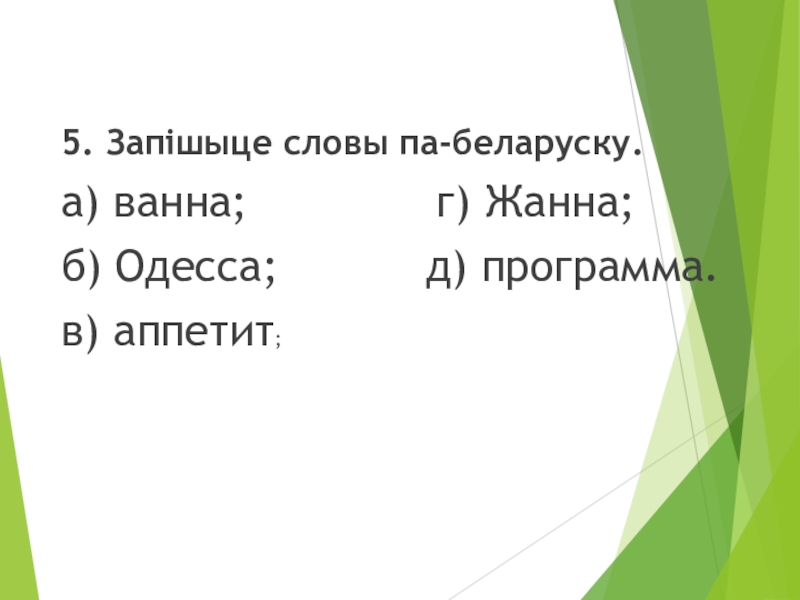 5. Запішыце словы па-беларуску.

а) ванна;

б) Одесса;

в) аппетит;

г) Жанна;

д) программа.